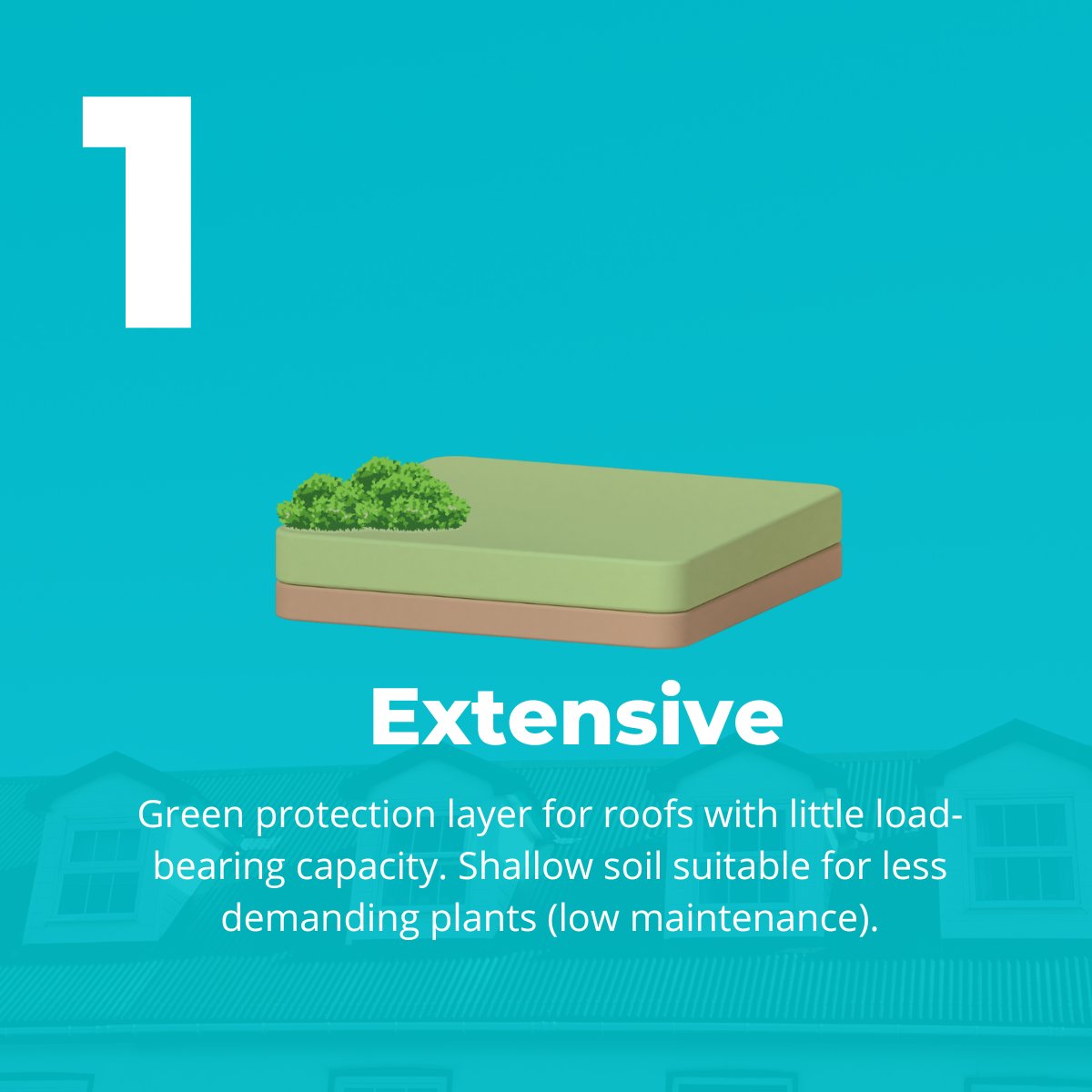 1

Extensive

Green protection layer for roofs with little load-bearing capacity. Shallow soil suitable for less demanding plants (low maintenance).